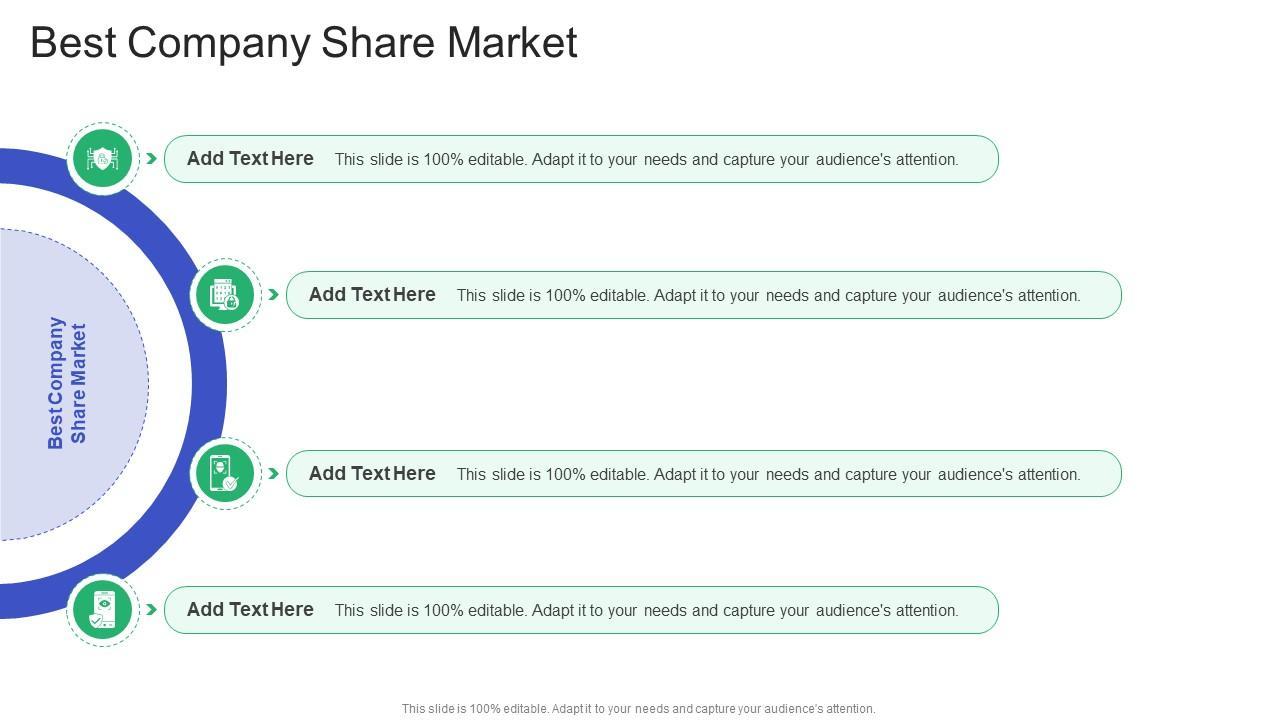 Best Company Share Market

Best Company Share Market

Add Text Here This slide is 100% editable. Adapt it to your needs and capture your audience's attention.

Add Text Here This slide is 100% editable. Adapt it to your needs and capture your audience's attention.

Add Text Here This slide is 100% editable. Adapt it to your needs and capture your audience's attention.

Add Text Here This slide is 100% editable. Adapt it to your needs and capture your audience's attention.

This slide is 100% editable. Adapt it to your needs and capture your audience's attention.